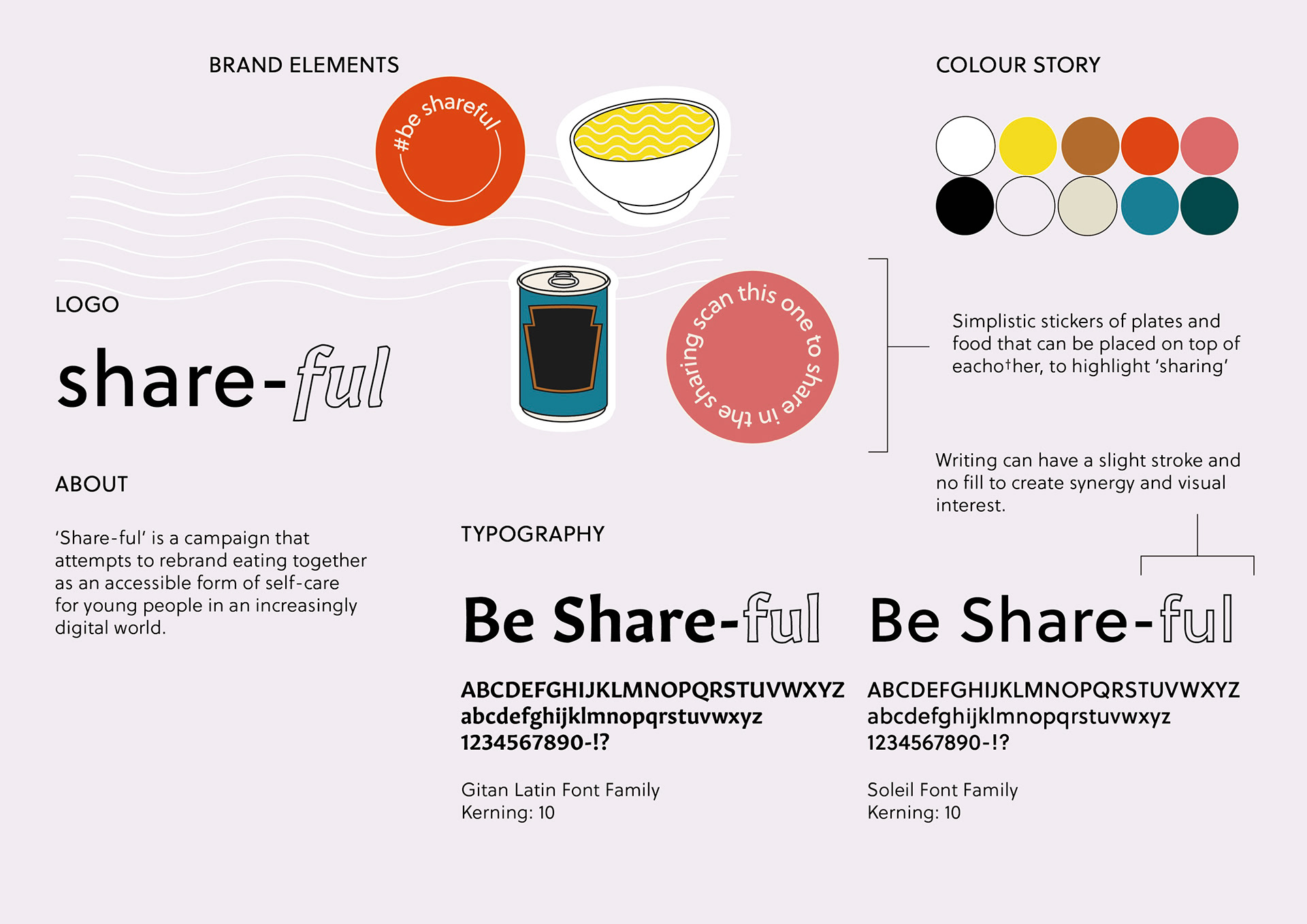 BRAND ELEMENTS

#be shareful

COLOUR STORY

LOGO

share-ful

scan this one to share in the sharing

Simplistic stickers of plates and food that can be placed on top of eachother, to highlight 'sharing'

Writing can have a slight stroke and no fill to create synergy and visual interest.

ABOUT

'Share-ful' is a campaign that attempts to rebrand eating together as an accessible form of self-care for young people in an increasingly digital world.

TYPOGRAPHY

Be Share-ful

ABCDEFGHIJKLMNOPQRSTUVWXYZ
abcdefghijklmnopqrstuvwxyz
1234567890-!?

Gitan Latin Font Family
Kerning: 10

Be Share-ful

ABCDEFGHIJKLMNOPQRSTUVWXYZ
abcdefghijklmnopqrstuvwxyz
1234567890-!?

Soleil Font Family
Kerning: 10